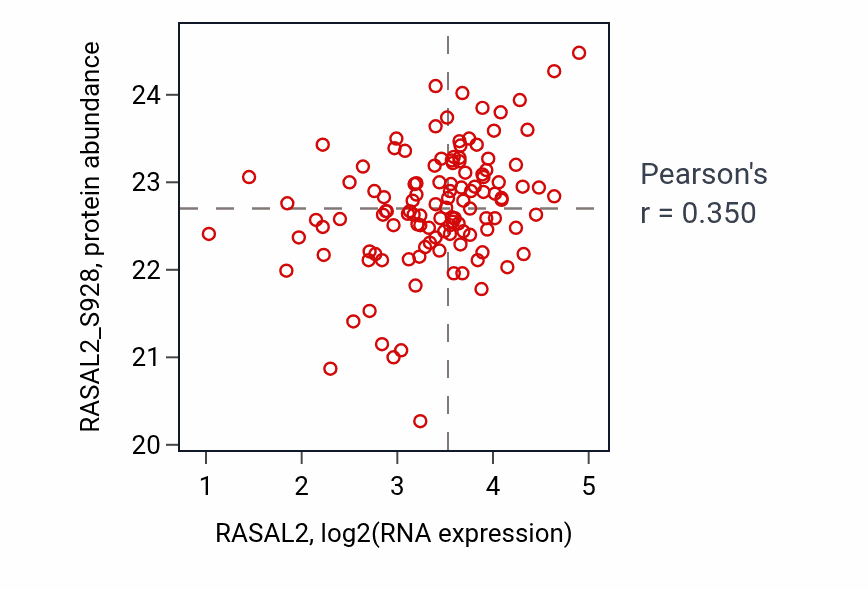 RASAL2_S928, protein abundance

24
23
22
21
20

1 2 3 4 5

RASAL2, log2(RNA expression)

Pearson's
r = 0.350